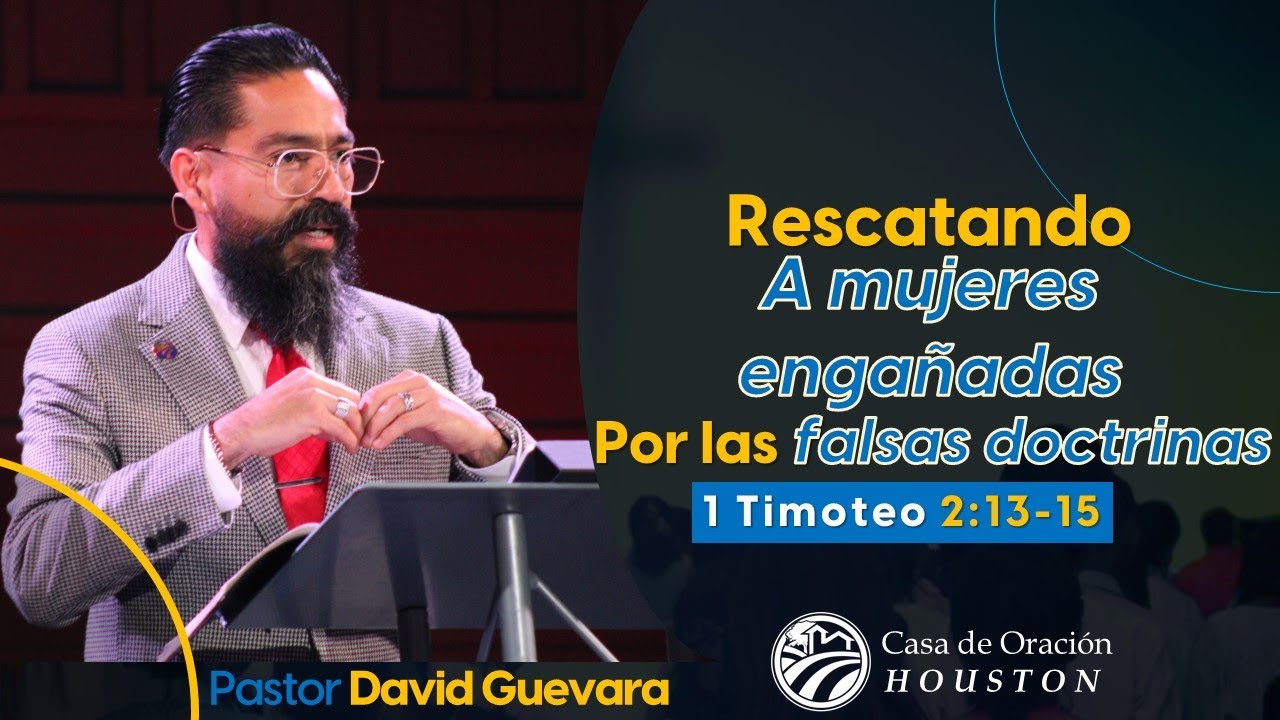 Rescatando
A mujeres
engañadas
Por las falsas doctrinas
1 Timoteo 2:13-15

Pastor David Guevara

Casa de Oración
HOUSTON